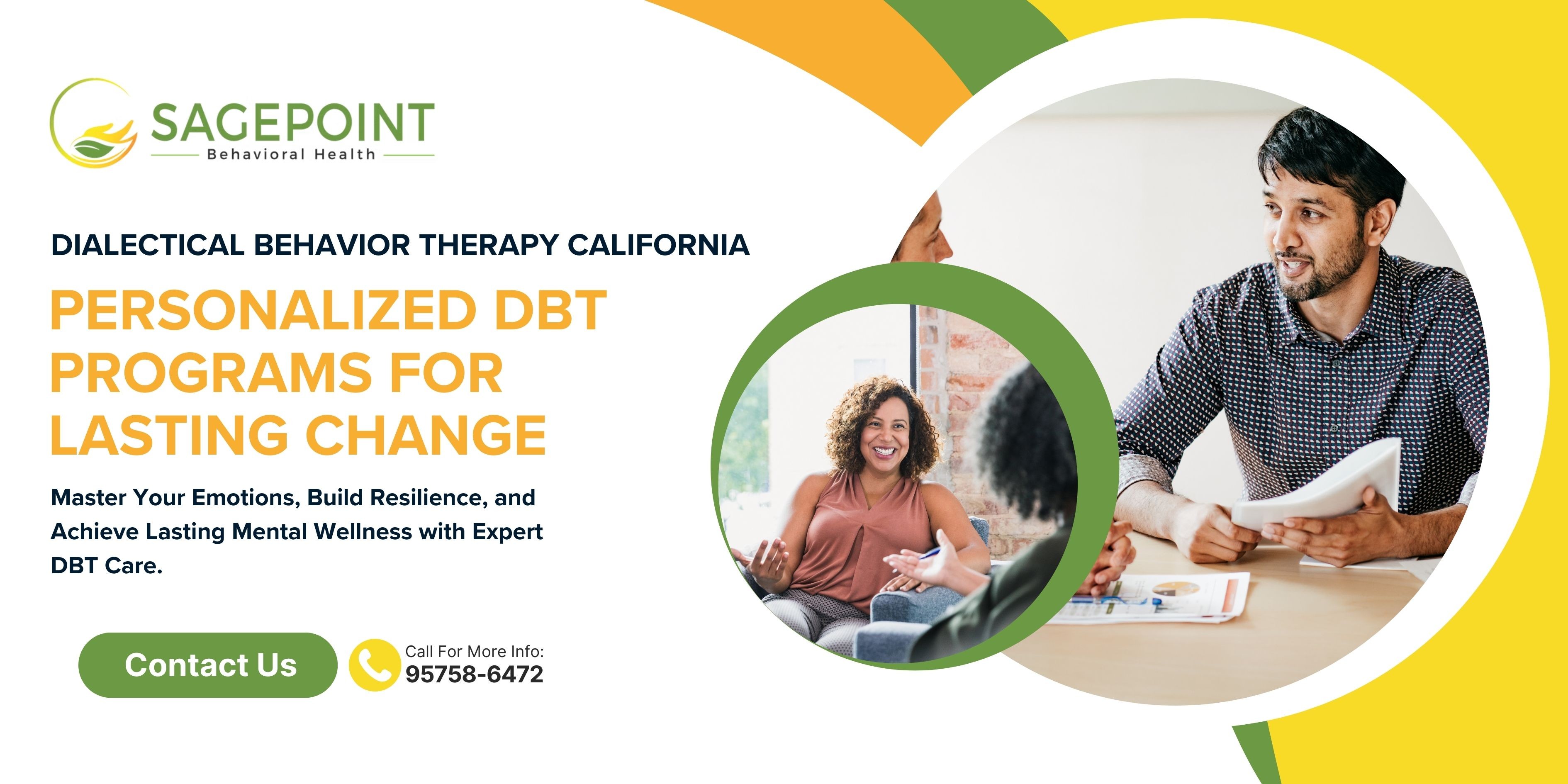 SAGEPOINT
Behavioral Health

DIALECTICAL BEHAVIOR THERAPY CALIFORNIA

PERSONALIZED DBT PROGRAMS FOR LASTING CHANGE

Master Your Emotions, Build Resilience, and Achieve Lasting Mental Wellness with Expert DBT Care.

Contact Us

Call For More Info:
95758-6472